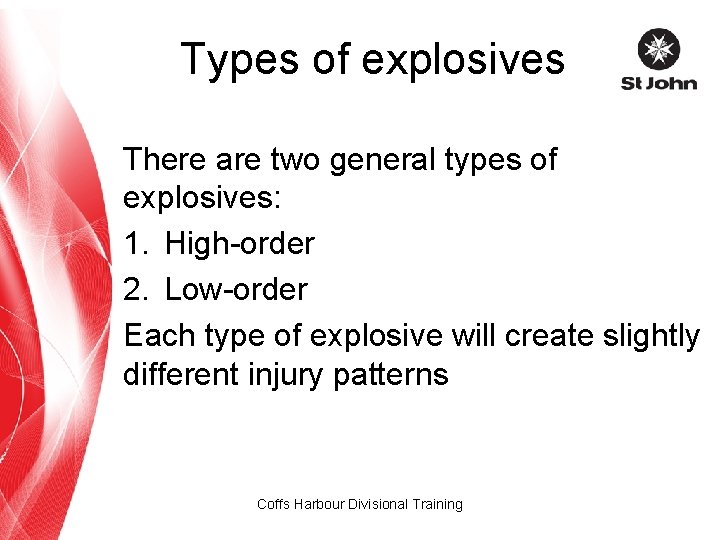 Types of explosives

St John

There are two general types of explosives:

1. High-order
2. Low-order

Each type of explosive will create slightly different injury patterns

Coffs Harbour Divisional Training